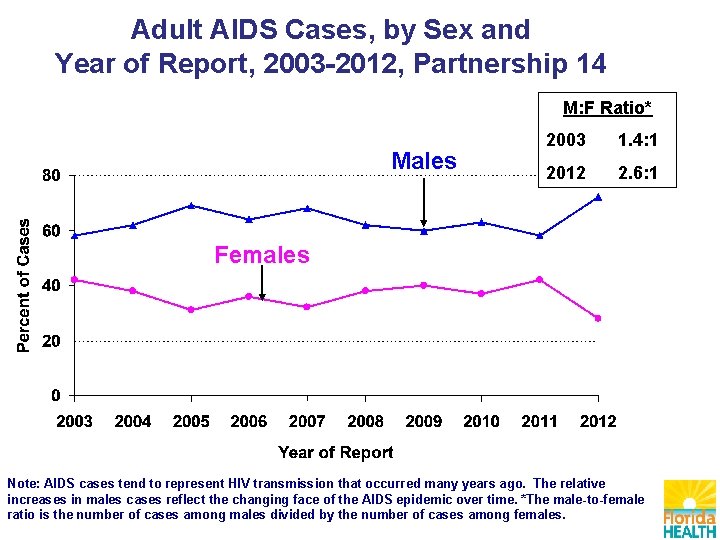 Adult AIDS Cases, by Sex and Year of Report, 2003-2012, Partnership 14

M:F Ratio*

2003 1.4:1

2012 2.6:1

Males

Females

Percent of Cases

80

60

40

20

0

2003 2004 2005 2006 2007 2008 2009 2010 2011 2012

Year of Report

Note: AIDS cases tend to represent HIV transmission that occurred many years ago. The relative increases in males cases reflect the changing face of the AIDS epidemic over time. *The male-to-female ratio is the number of cases among males divided by the number of cases among females.

Florida HEALTH